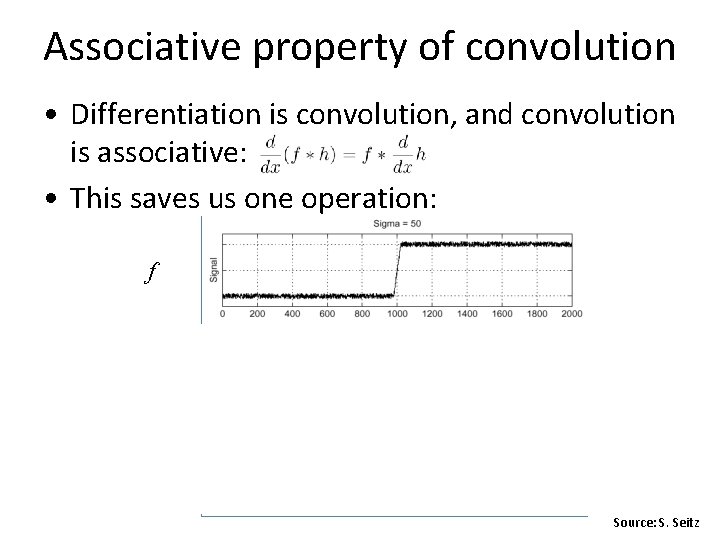 Associative property of convolution

• Differentiation is convolution, and convolution is associative: $\frac{d}{dx}(f * h) = f * \frac{d}{dx}h$

• This saves us one operation:

$f$

Sigma = 50

Signal

0 200 400 600 800 1000 1200 1400 1600 1800 2000

Source: S. Seitz